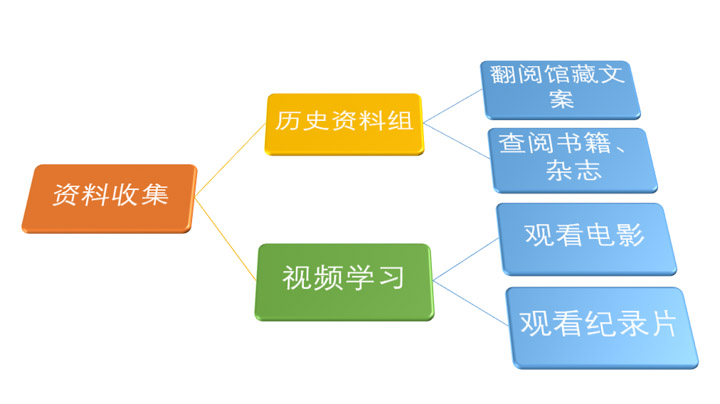 资料收集

历史资料组

翻阅馆藏文案

查阅书籍、杂志

视频学习

观看电影

观看纪录片